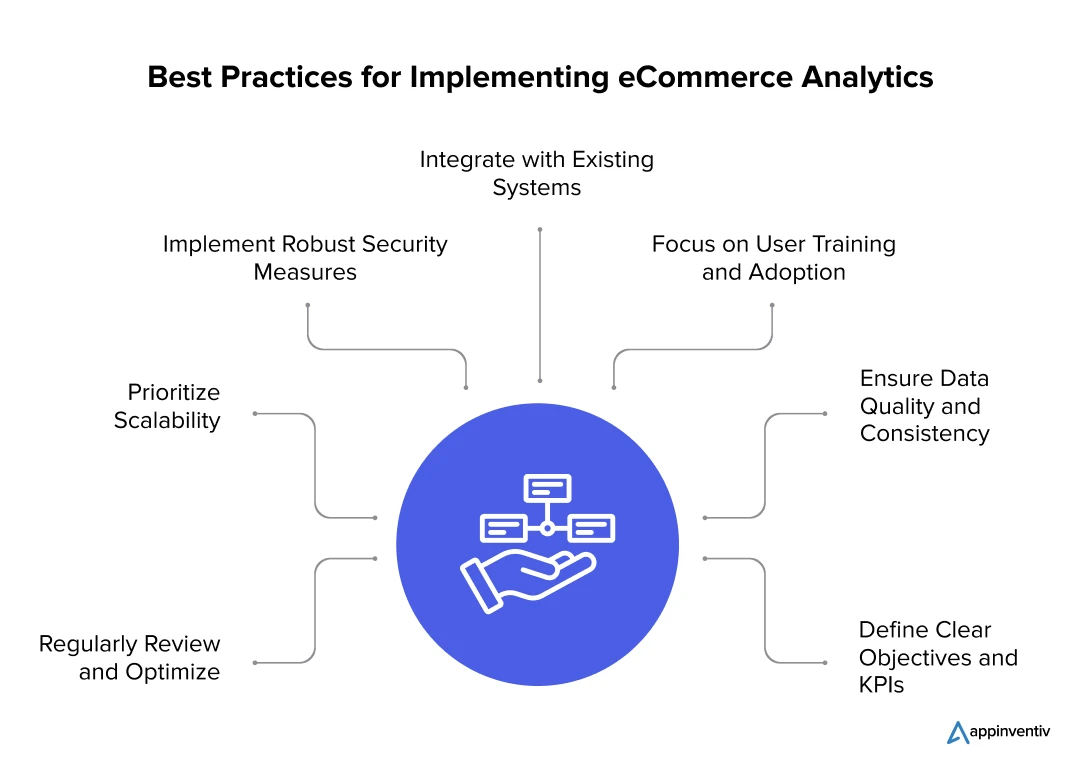 Best Practices for Implementing eCommerce Analytics

Integrate with Existing Systems

Implement Robust Security Measures

Focus on User Training and Adoption

Prioritize Scalability

Ensure Data Quality and Consistency

Regularly Review and Optimize

Define Clear Objectives and KPIs

appinventiv